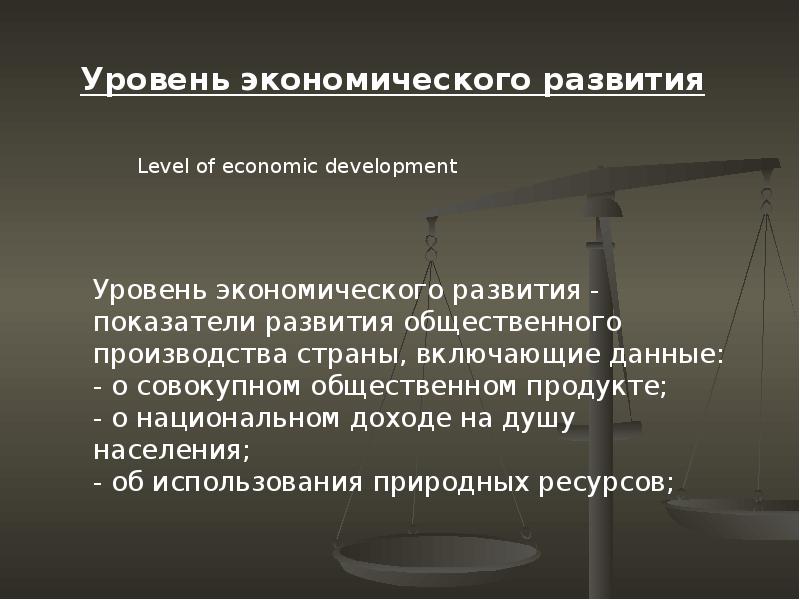 Уровень экономического развития

Level of economic development

Уровень экономического развития - показатели развития общественного производства страны, включающие данные:
- о совокупном общественном продукте;
- о национальном доходе на душу населения;
- об использования природных ресурсов;